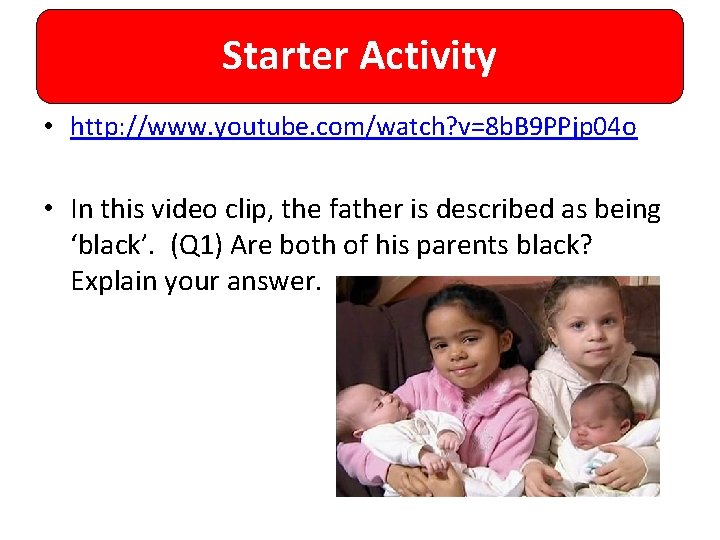 Starter Activity

• http://www.youtube.com/watch?v=8bB9PPjp04o

• In this video clip, the father is described as being ‘black’. (Q1) Are both of his parents black? Explain your answer.